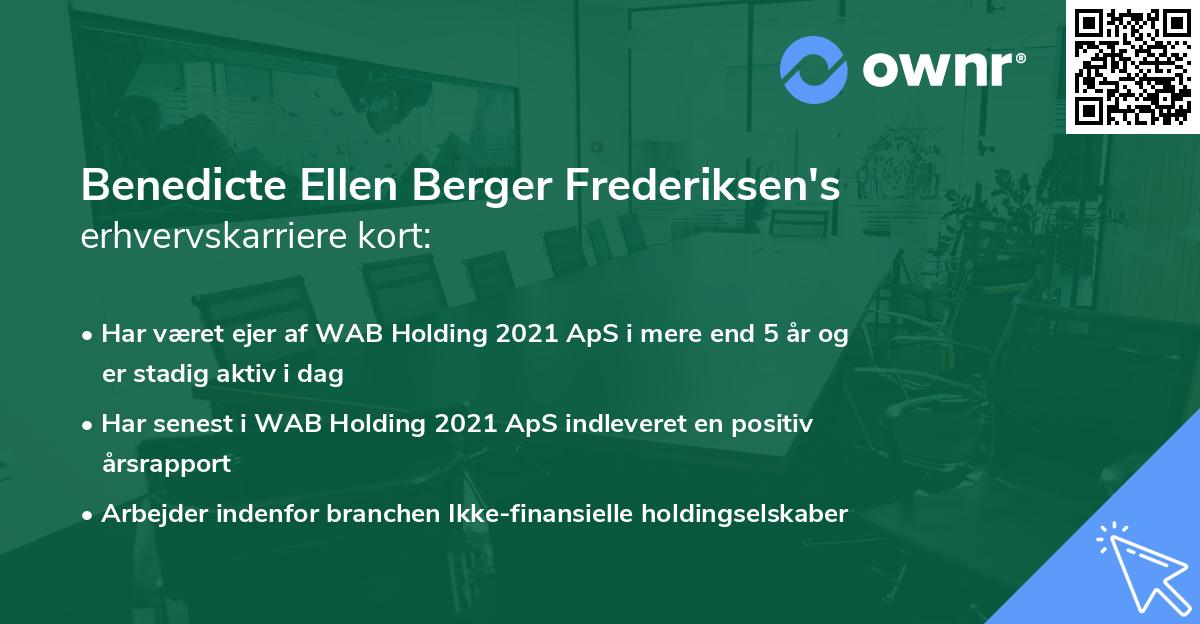 ownr®

Benedicte Ellen Berger Frederiksen's erhvervskarriere kort:

• Har været ejer af WAB Holding 2021 ApS i mere end 5 år og er stadig aktiv i dag

• Har senest i WAB Holding 2021 ApS indleveret en positiv årsrapport

• Arbejder indenfor branchen Ikke-finansielle holdingselskaber